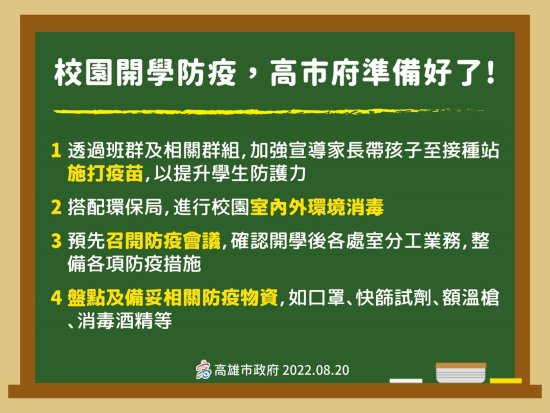 校園開學防疫，高市府準備好了！

1 透過班群及相關群組，加強宣導家長帶孩子至接種站施打疫苗，以提升學生防護力

2 搭配環保局，進行校園室內外環境消毒

3 預先召開防疫會議，確認開學後各處室分工業務，整備各項防疫措施

4 盤點及備妥相關防疫物資，如口罩、快篩試劑、額溫槍、消毒酒精等

高雄市政府 2022.08.20